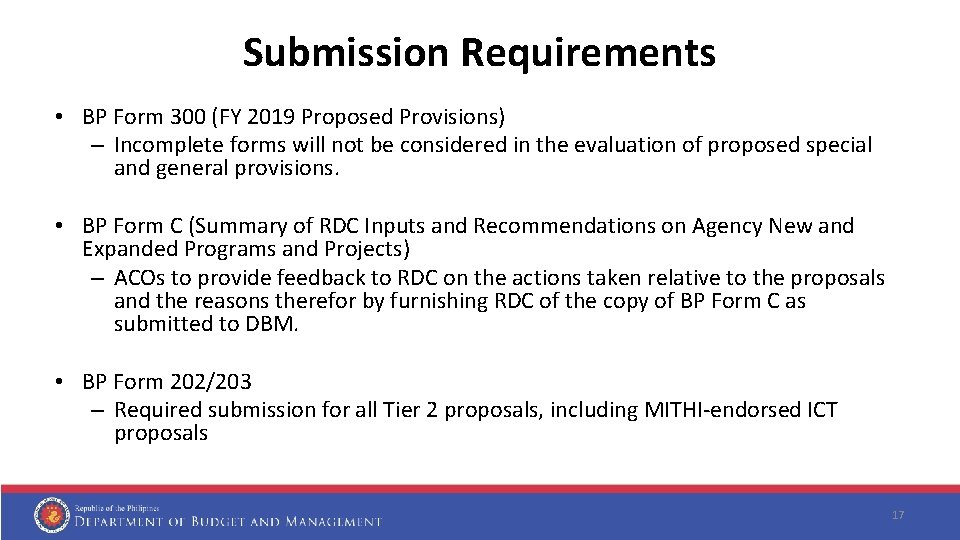 Submission Requirements

• BP Form 300 (FY 2019 Proposed Provisions)
– Incomplete forms will not be considered in the evaluation of proposed special and general provisions.

• BP Form C (Summary of RDC Inputs and Recommendations on Agency New and Expanded Programs and Projects)
– ACOs to provide feedback to RDC on the actions taken relative to the proposals and the reasons therefor by furnishing RDC of the copy of BP Form C as submitted to DBM.

• BP Form 202/203
– Required submission for all Tier 2 proposals, including MITHI-endorsed ICT proposals

Republic of the Philippines
DEPARTMENT OF BUDGET AND MANAGEMENT

17